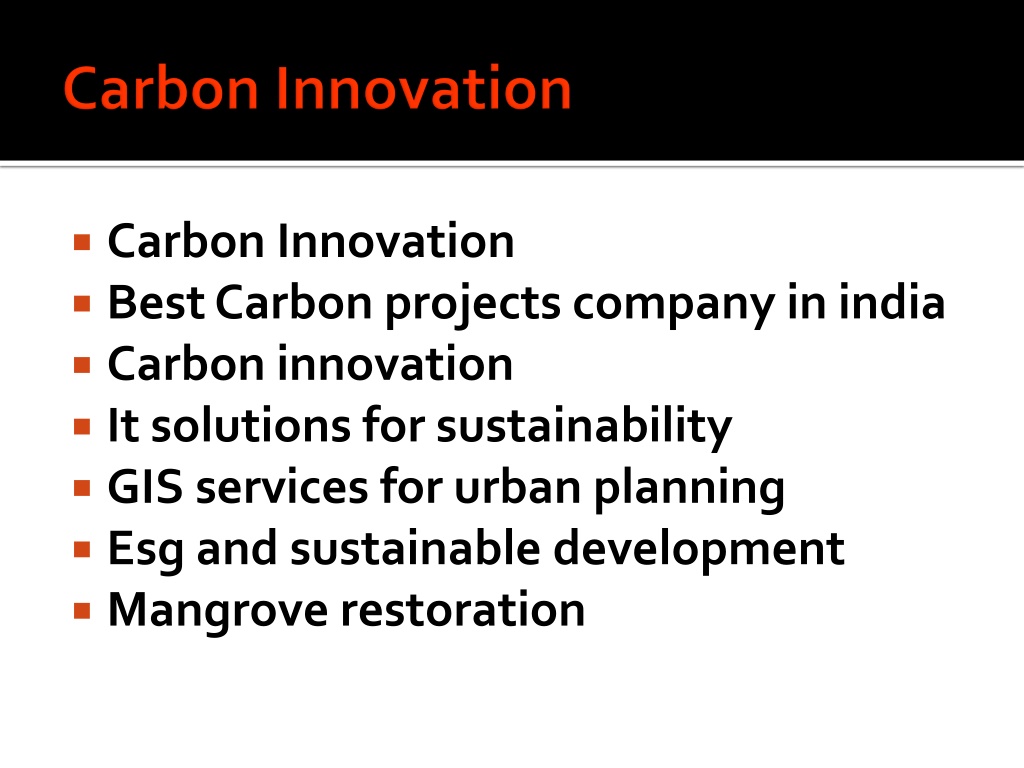 Carbon Innovation

- Carbon Innovation
- Best Carbon projects company in india
- Carbon innovation
- It solutions for sustainability
- GIS services for urban planning
- Esg and sustainable development
- Mangrove restoration